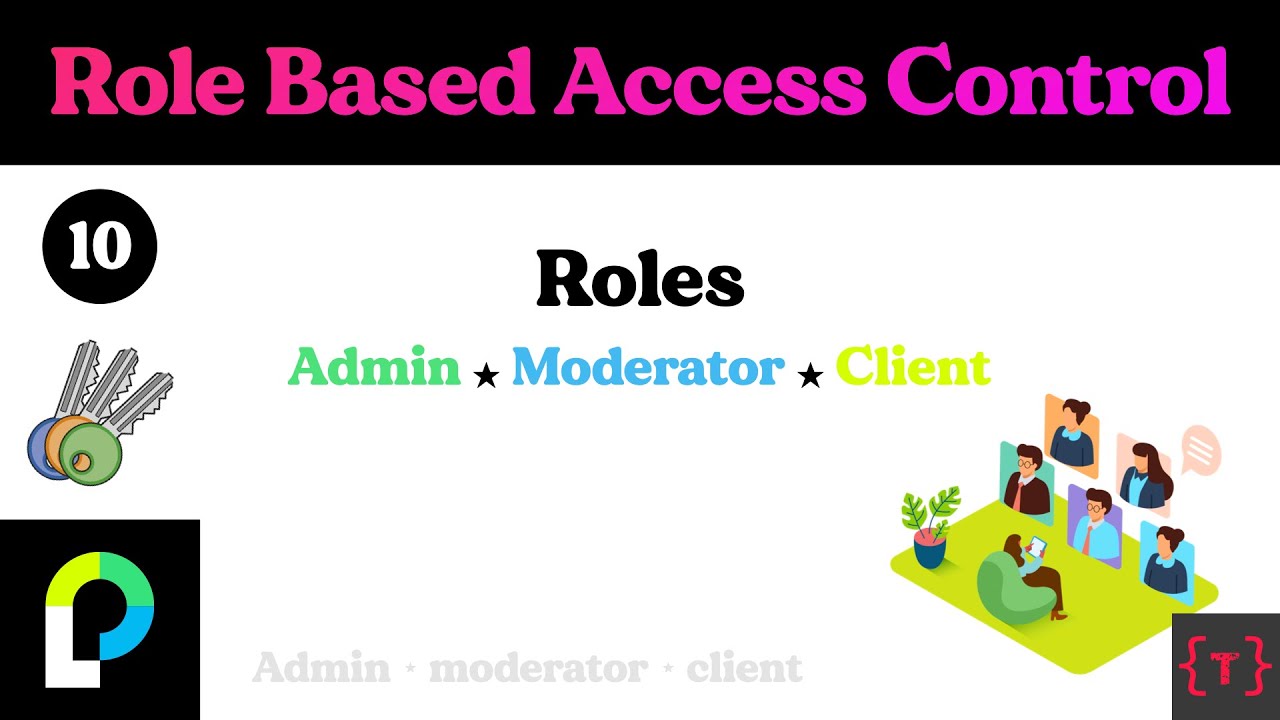 Role Based Access Control

10

Roles

Admin ★ Moderator ★ Client

Admin ★ moderator ★ client

{T}